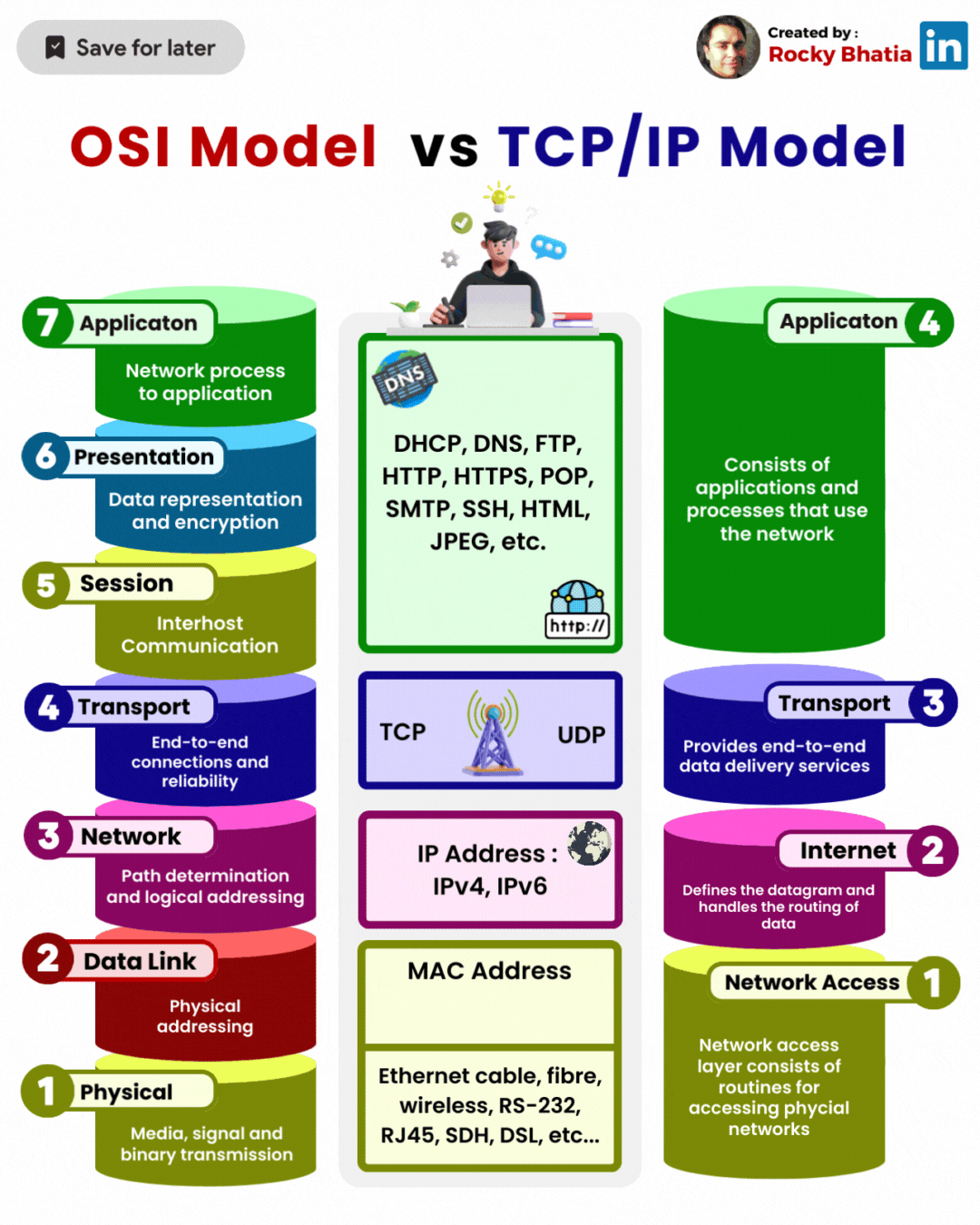 Save for later

Created by :
Rocky Bhatia

in

OSI Model vs TCP/IP Model

7 Applicaton
Network process to application

6 Presentation
Data representation and encryption

5 Session
Interhost Communication

4 Transport
End-to-end connections and reliability

3 Network
Path determination and logical addressing

2 Data Link
Physical addressing

1 Physical
Media, signal and binary transmission

DNS

DHCP, DNS, FTP, HTTP, HTTPS, POP, SMTP, SSH, HTML, JPEG, etc.

http://

TCP UDP

IP Address : IPv4, IPv6

MAC Address

Ethernet cable, fibre, wireless, RS-232, RJ45, SDH, DSL, etc...

Applicaton 4
Consists of applications and processes that use the network

Transport 3
Provides end-to-end data delivery services

Internet 2
Defines the datagram and handles the routing of data

Network Access 1
Network access layer consists of routines for accessing phycial networks